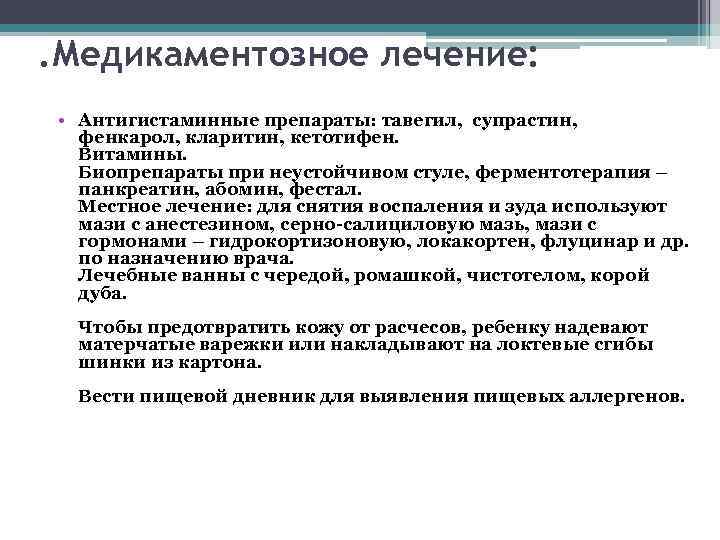 .Медикаментозное лечение:

• Антигистаминные препараты: тавегил, супрастин, фенкарол, кларитин, кетотифен.
Витамины.
Биопрепараты при неустойчивом стуле, ферментотерапия – панкреатин, абомин, фестал.
Местное лечение: для снятия воспаления и зуда используют мази с анестезином, серно-салициловую мазь, мази с гормонами – гидрокортизоновую, локакортен, флуцинар и др. по назначению врача.
Лечебные ванны с чередой, ромашкой, чистотелом, корой дуба.

Чтобы предотвратить кожу от расчесов, ребенку надевают матерчатые варежки или накладывают на локтевые сгибы шинки из картона.

Вести пищевой дневник для выявления пищевых аллергенов.